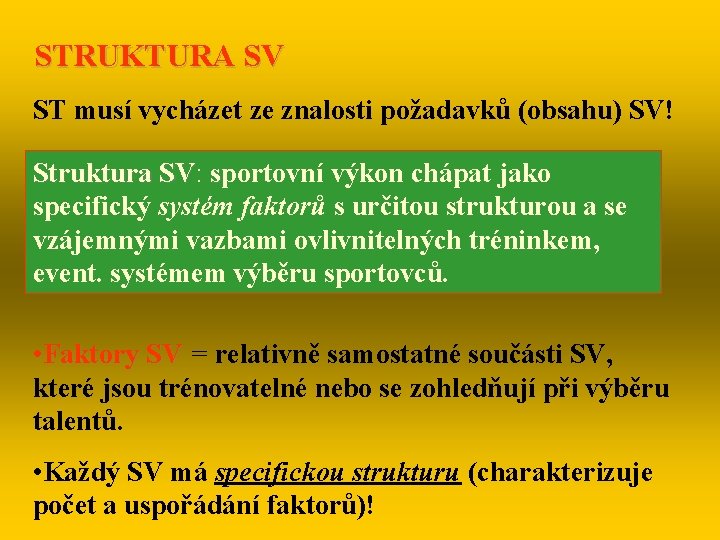 STRUKTURA SV

ST musí vycházet ze znalosti požadavků (obsahu) SV!

Struktura SV: sportovní výkon chápat jako specifický systém faktorů s určitou strukturou a se vzájemnými vazbami ovlivnitelných tréninkem, event. systémem výběru sportovců.

•Faktory SV = relativně samostatné součásti SV, které jsou trénovatelné nebo se zohledňují při výběru talentů.

•Každý SV má specifickou strukturu (charakterizuje počet a uspořádání faktorů)!